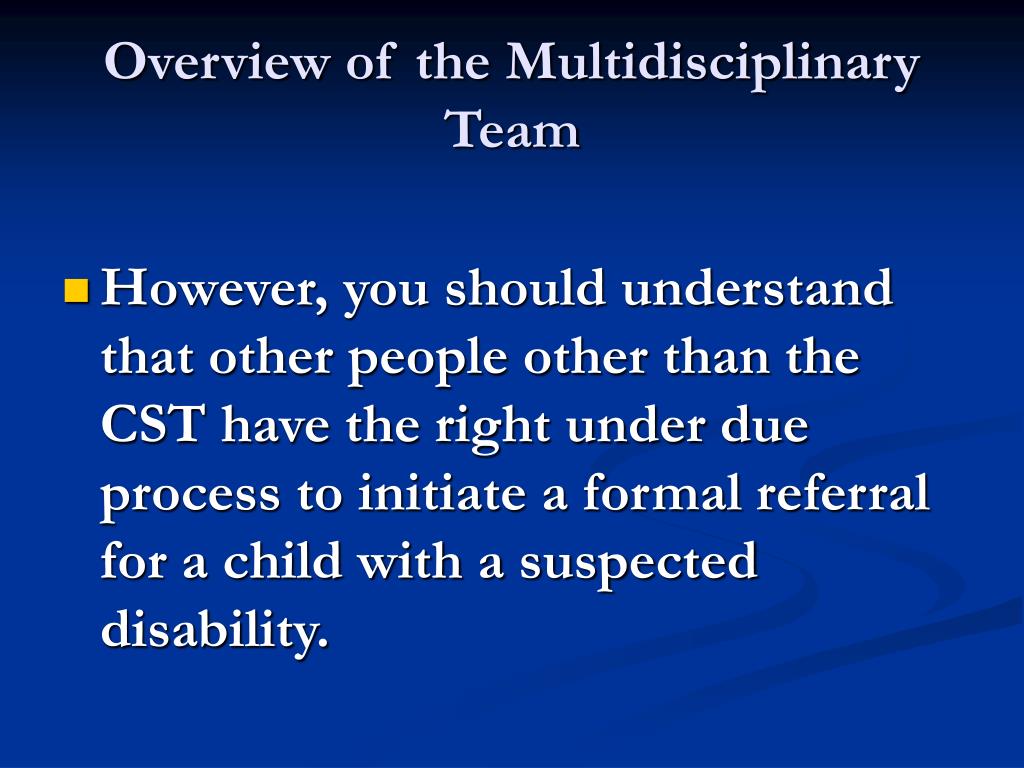 Overview of the Multidisciplinary Team

However, you should understand that other people other than the CST have the right under due process to initiate a formal referral for a child with a suspected disability.